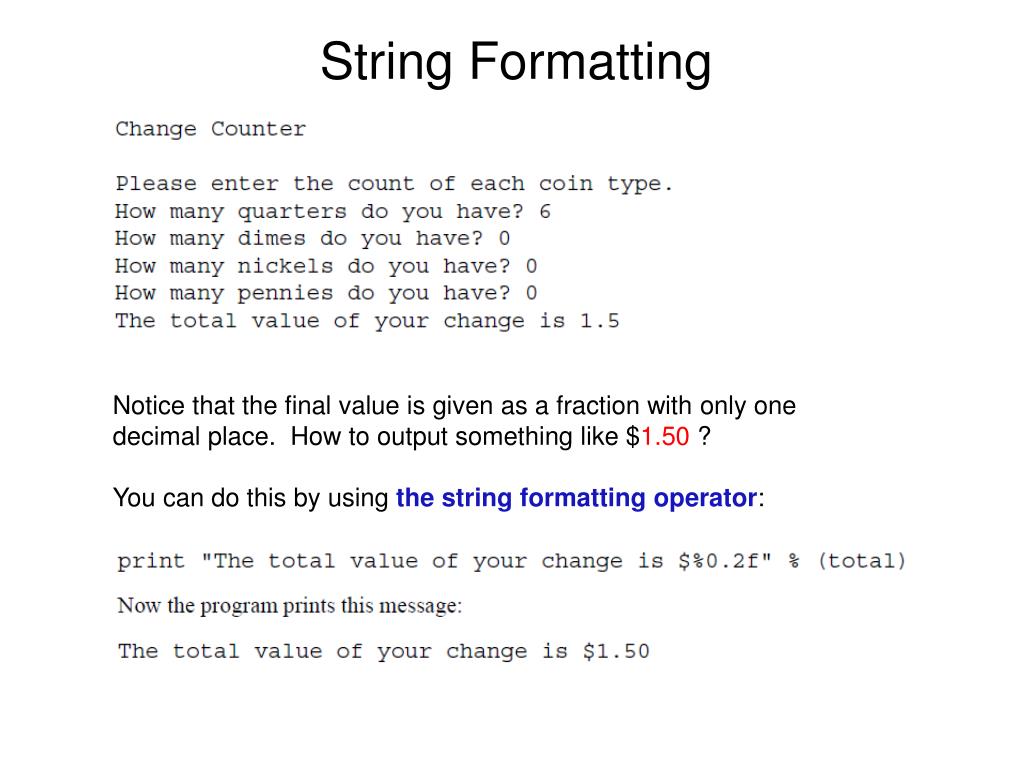 String Formatting

Change Counter

Please enter the count of each coin type.
How many quarters do you have? 6
How many dimes do you have? 0
How many nickels do you have? 0
How many pennies do you have? 0
The total value of your change is 1.5

Notice that the final value is given as a fraction with only one decimal place. How to output something like \$1.50 ?

You can do this by using the string formatting operator:

print "The total value of your change is \$%0.2f" % (total)

Now the program prints this message:

The total value of your change is \$1.50